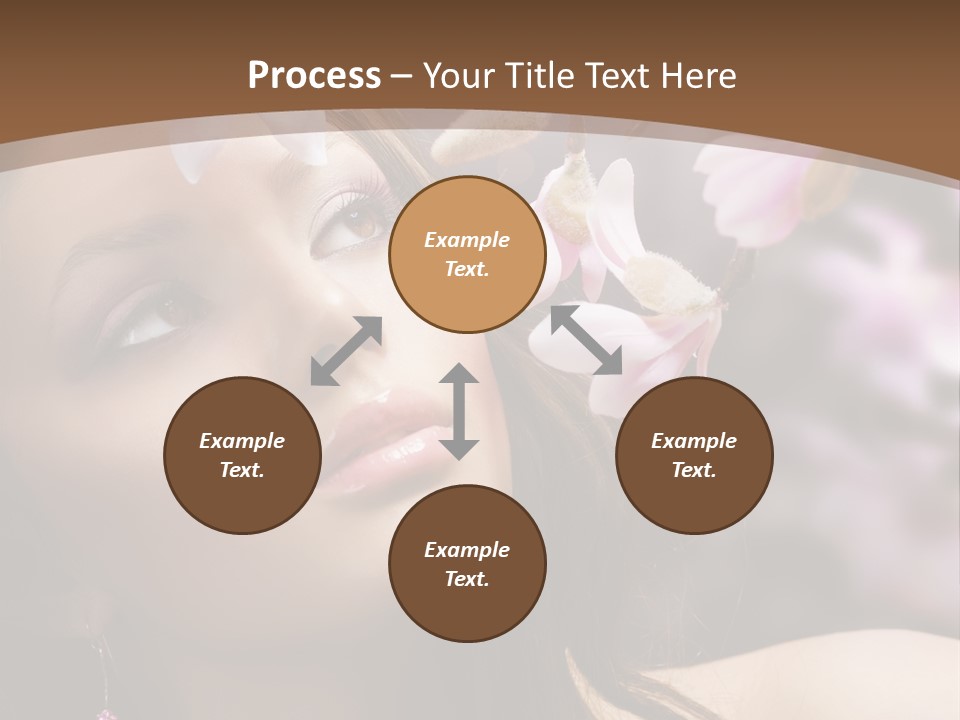 Process – Your Title Text Here

Example Text.

Example Text.

Example Text.

Example Text.